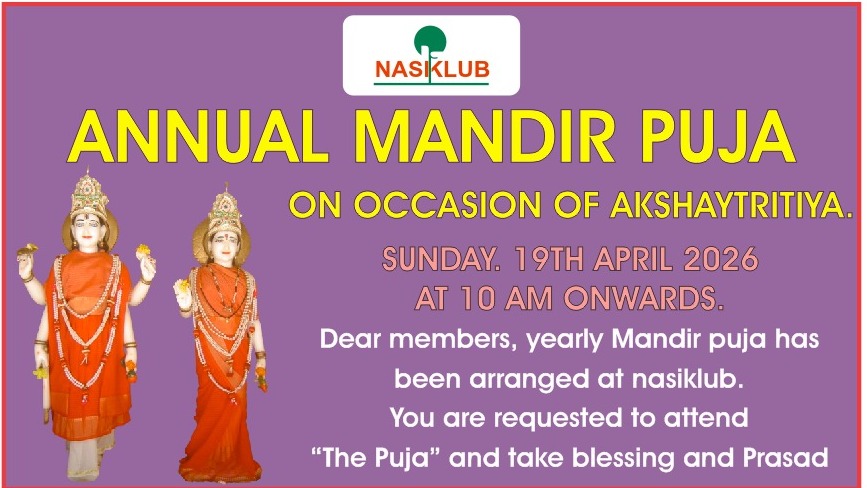 NASIKLUB

ANNUAL MANDIR PUJA

ON OCCASION OF AKSHAYTRITIYA.

SUNDAY. 19TH APRIL 2026
AT 10 AM ONWARDS.

Dear members, yearly Mandir puja has been arranged at nasiklub.
You are requested to attend "The Puja" and take blessing and Prasad